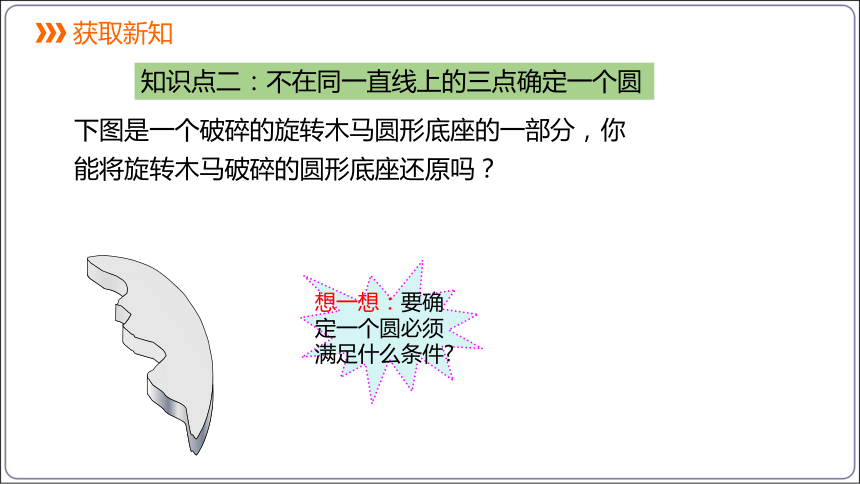 获取新知

知识点二：不在同一直线上的三点确定一个圆

下图是一个破碎的旋转木马圆形底座的一部分，你能将旋转木马破碎的圆形底座还原吗？

想一想：要确定一个圆必须满足什么条件?